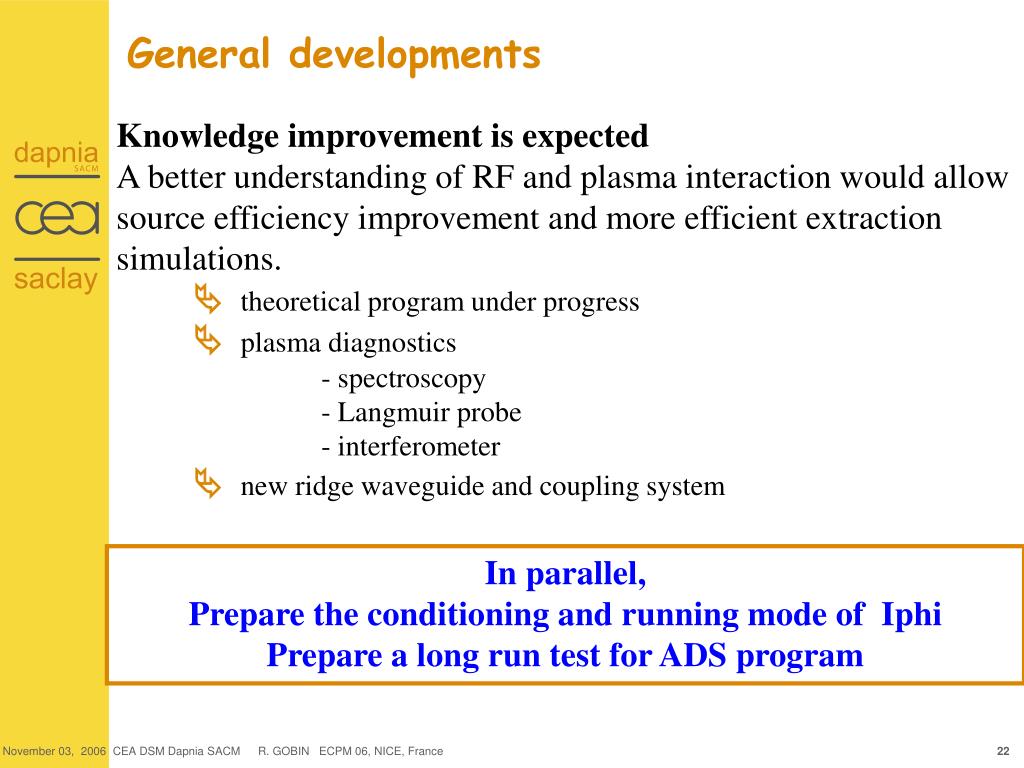 General developments

dapnia
SACM
cea
saclay

Knowledge improvement is expected
A better understanding of RF and plasma interaction would allow source efficiency improvement and more efficient extraction simulations.

theoretical program under progress

plasma diagnostics
- spectroscopy
- Langmuir probe
- interferometer

new ridge waveguide and coupling system

In parallel,
Prepare the conditioning and running mode of Iphi
Prepare a long run test for ADS program

November 03, 2006 CEA DSM Dapnia SACM R. GOBIN ECPM 06, NICE, France 22